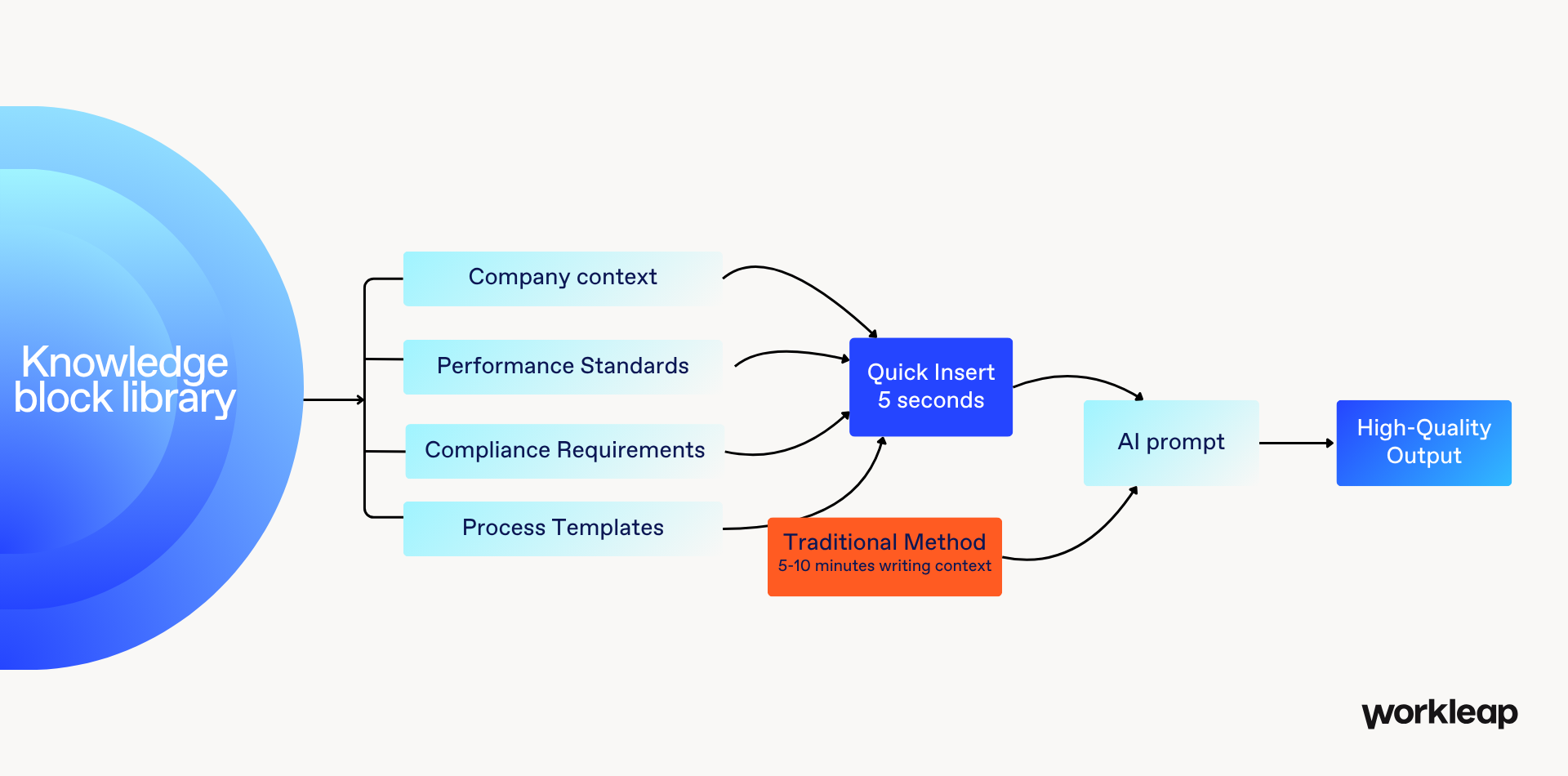 Knowledge block library

Company context

Performance Standards

Compliance Requirements

Process Templates

Quick Insert
5 seconds

Traditional Method
5-10 minutes writing context

AI prompt

High-Quality Output

workleap